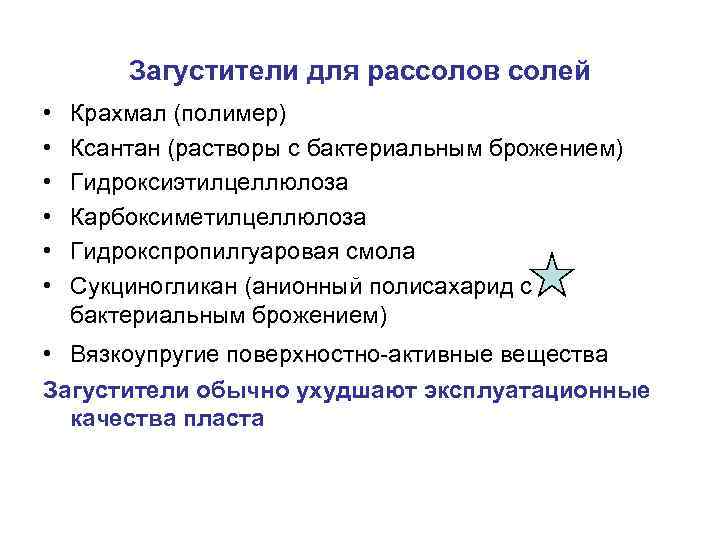 Загустители для рассолов солей

• Крахмал (полимер)
• Ксантан (растворы с бактериальным брожением)
• Гидроксиэтилцеллюлоза
• Карбоксиметилцеллюлоза
• Гидрокспропилгуаровая смола
• Сукциногликан (анионный полисахарид с бактериальным брожением)
• Вязкоупругие поверхностно-активные вещества

Загустители обычно ухудшают эксплуатационные качества пласта